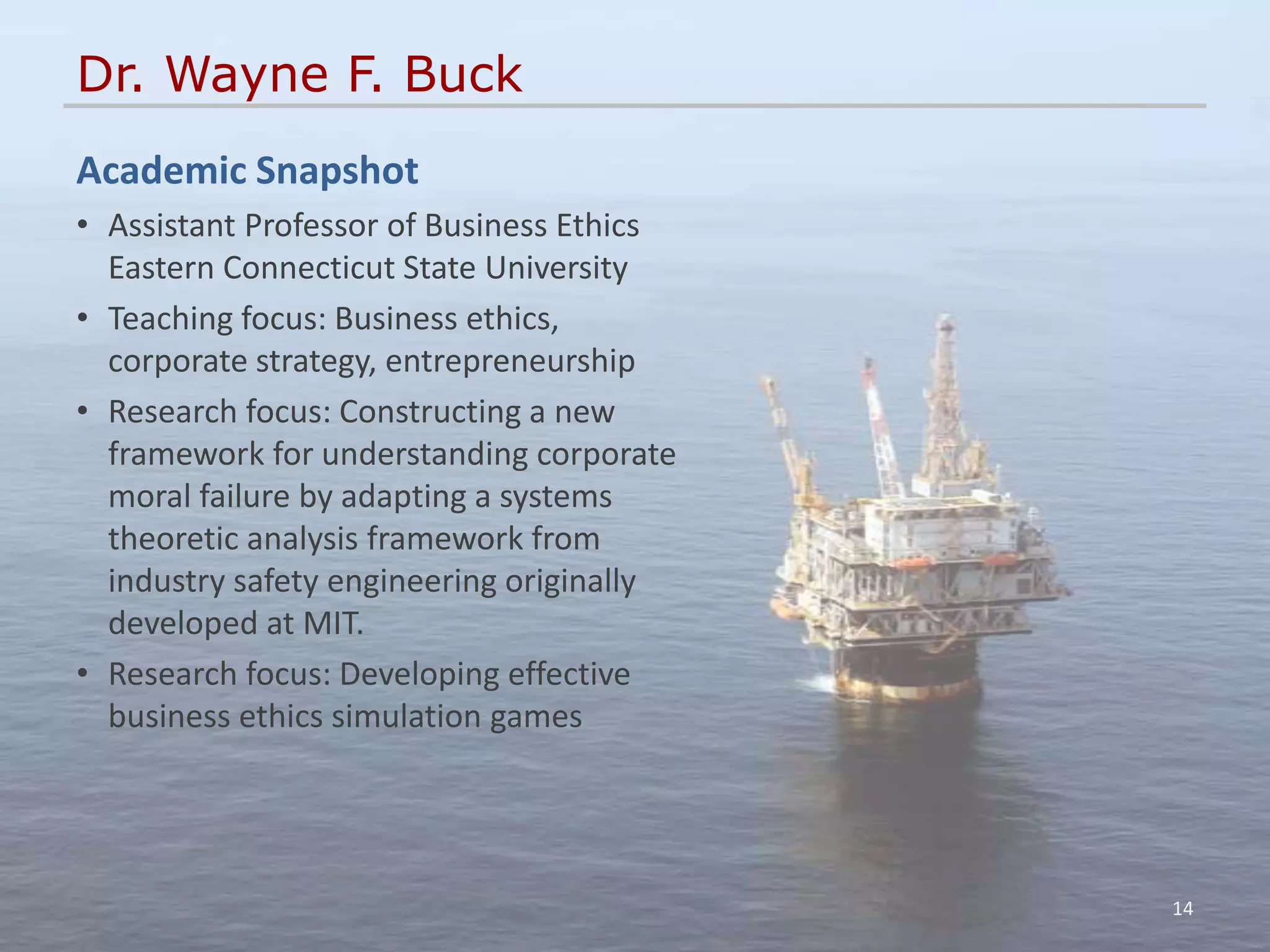 Dr. Wayne F. Buck

Academic Snapshot

• Assistant Professor of Business Ethics Eastern Connecticut State University
• Teaching focus: Business ethics, corporate strategy, entrepreneurship
• Research focus: Constructing a new framework for understanding corporate moral failure by adapting a systems theoretic analysis framework from industry safety engineering originally developed at MIT.
• Research focus: Developing effective business ethics simulation games

14